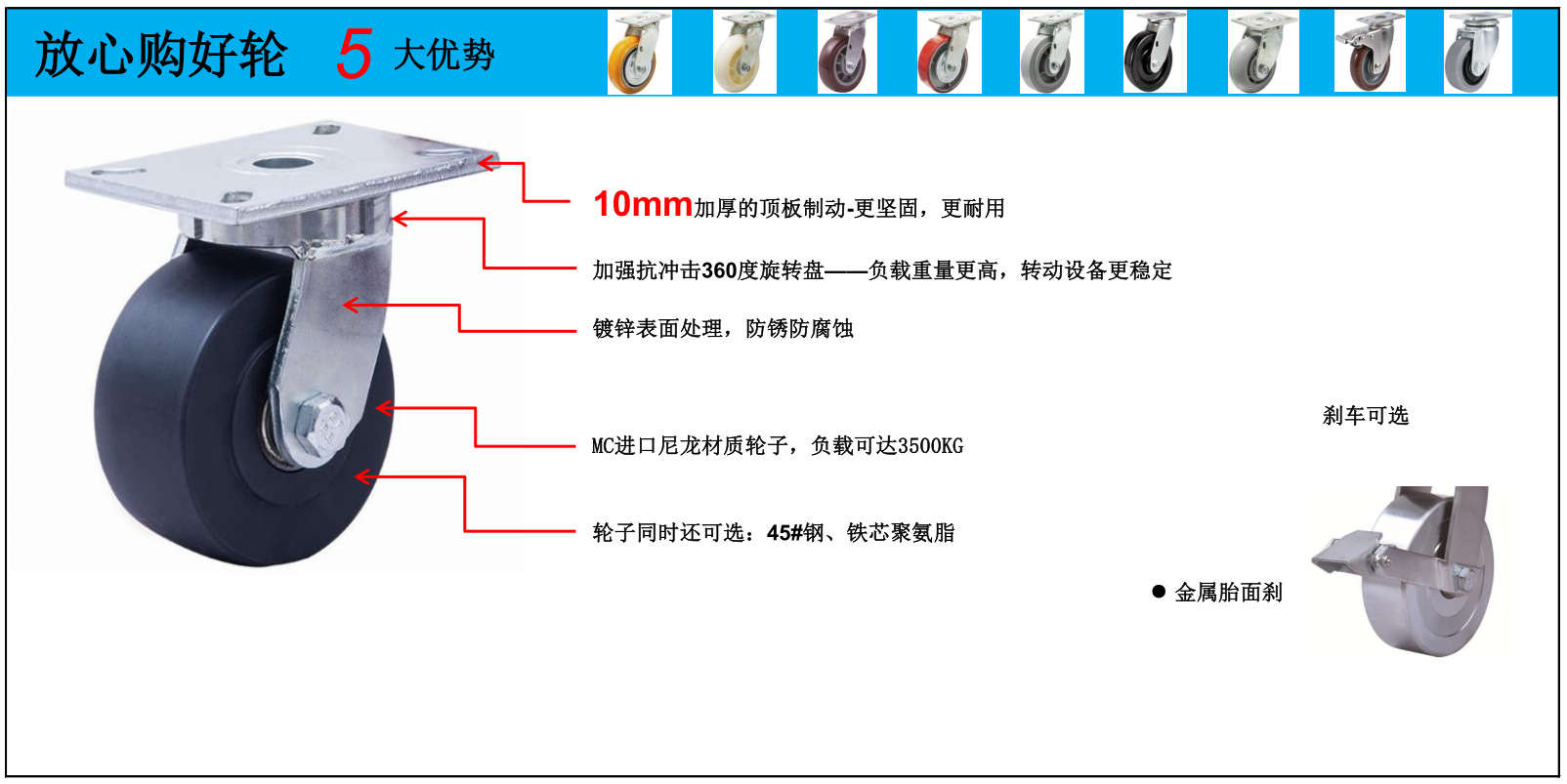 放心购好轮 5 大优势

10mm加厚的顶板制动-更坚固，更耐用

加强抗冲击360度旋转盘——负载重量更高，转动设备更稳定

镀锌表面处理，防锈防腐蚀

MC进口尼龙材质轮子，负载可达3500KG

轮子同时还可选：45#钢、铁芯聚氨脂

刹车可选

● 金属胎面刹